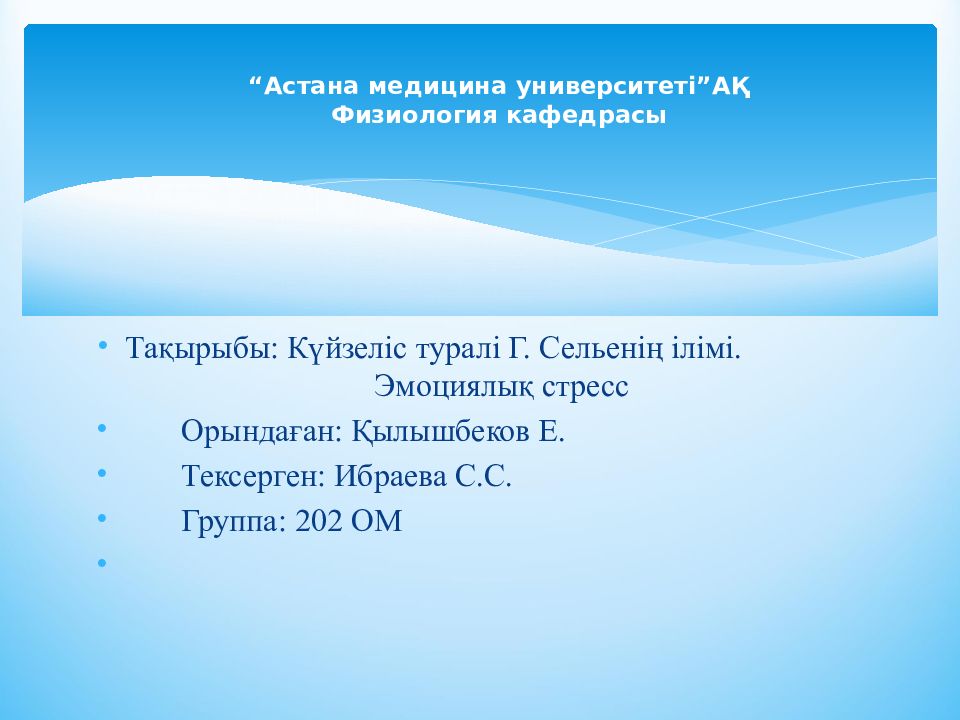 “Астана медицина университеті”АҚ
Физиология кафедрасы

• Тақырыбы: Күйзеліс туралі Г. Сельенің ілімі. Эмоциялық стресс
• Орындаған: Қылышбеков Е.
• Тексерген: Ибраева С.С.
• Группа: 202 ОМ
•